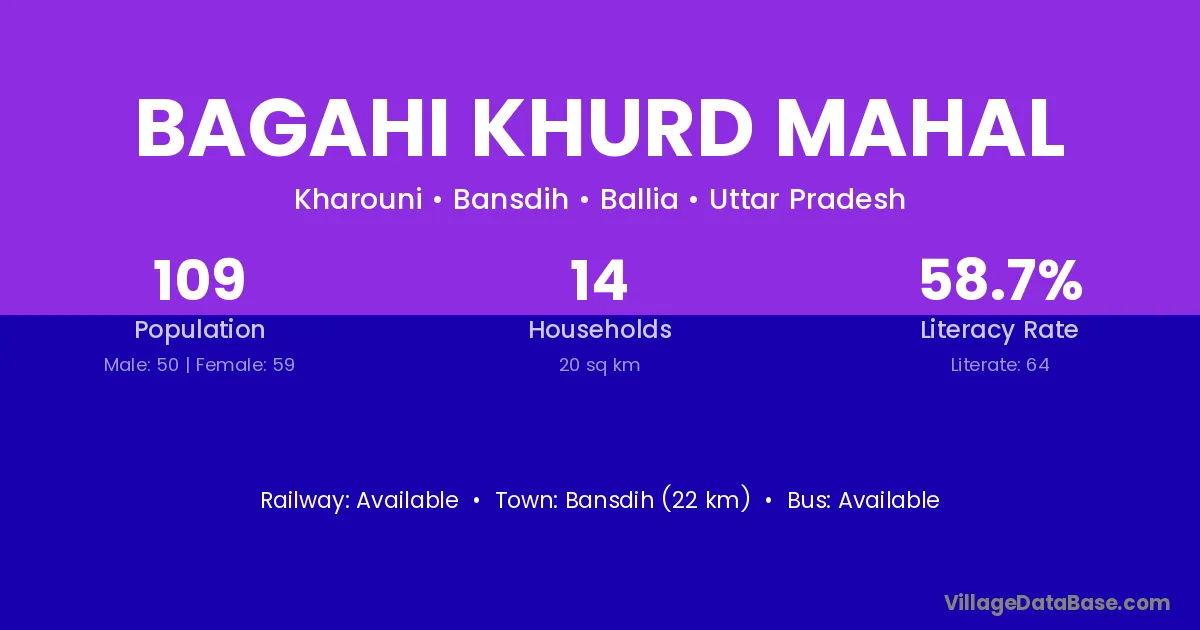 BAGAHI KHURD MAHAL

Kharouni • Bansdih • Ballia • Uttar Pradesh

109
Population
Male: 50 | Female: 59

14
Households
20 sq km

58.7%
Literacy Rate
Literate: 64

Railway: Available • Town: Bansdih (22 km) • Bus: Available

VillageDataBase.com